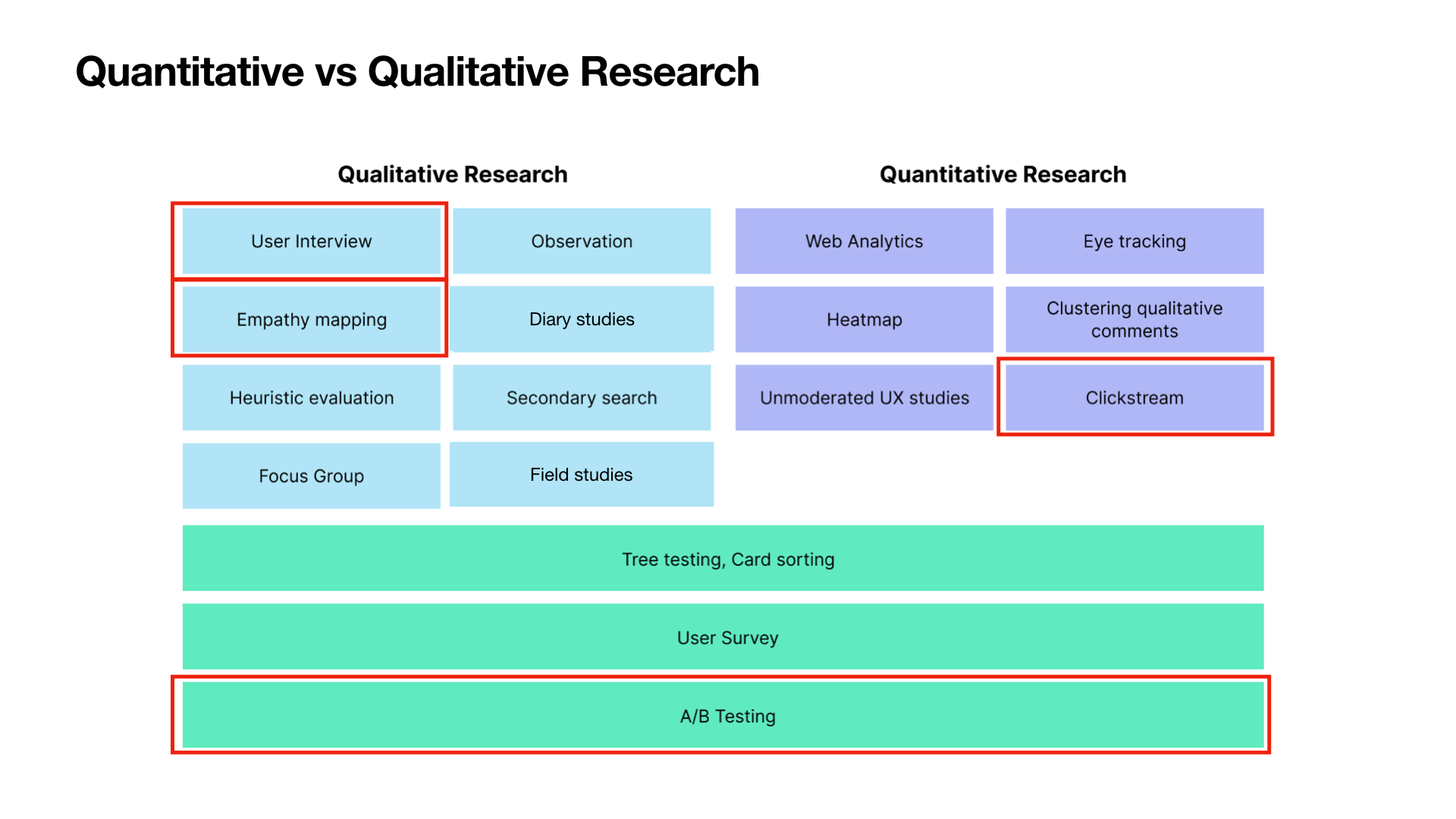 Quantitative vs Qualitative Research

Qualitative Research

User Interview

Observation

Empathy mapping

Diary studies

Heuristic evaluation

Secondary search

Focus Group

Field studies

Quantitative Research

Web Analytics

Eye tracking

Heatmap

Clustering qualitative comments

Unmoderated UX studies

Clickstream

Tree testing, Card sorting

User Survey

A/B Testing